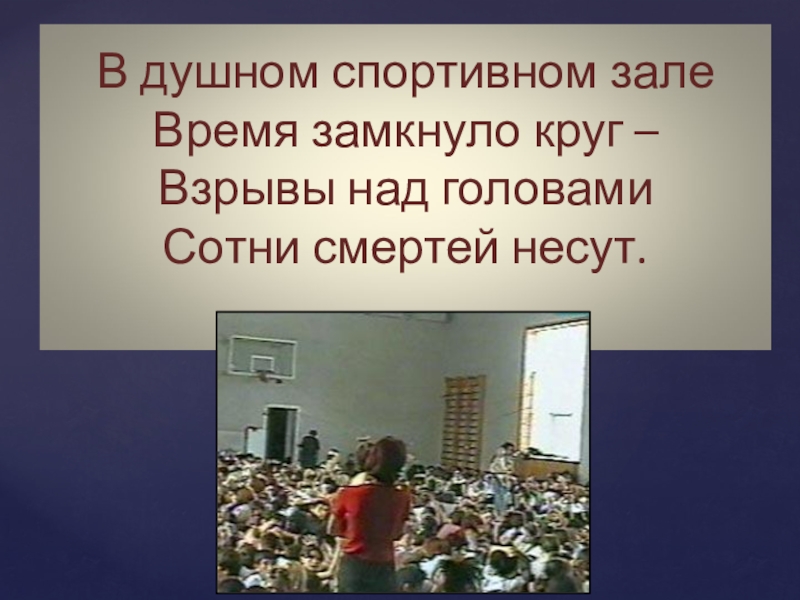 В душном спортивном зале
Время замкнуло круг –
Взрывы над головами
Сотни смертей несут.